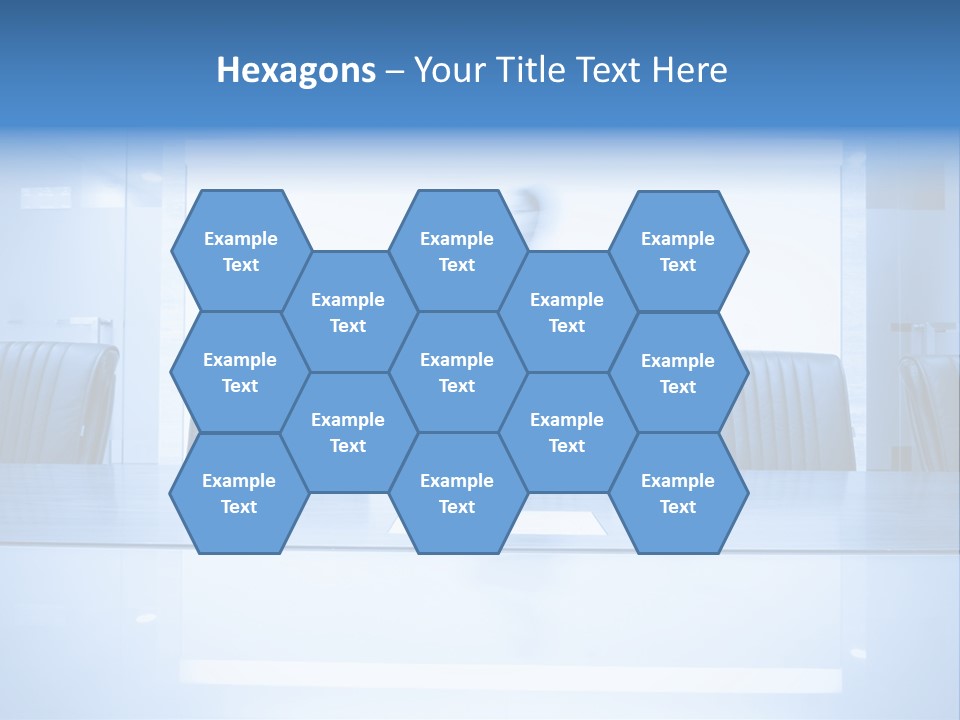 Hexagons – Your Title Text Here

Example Text

Example Text

Example Text

Example Text

Example Text

Example Text

Example Text

Example Text

Example Text

Example Text

Example Text

Example Text

Example Text